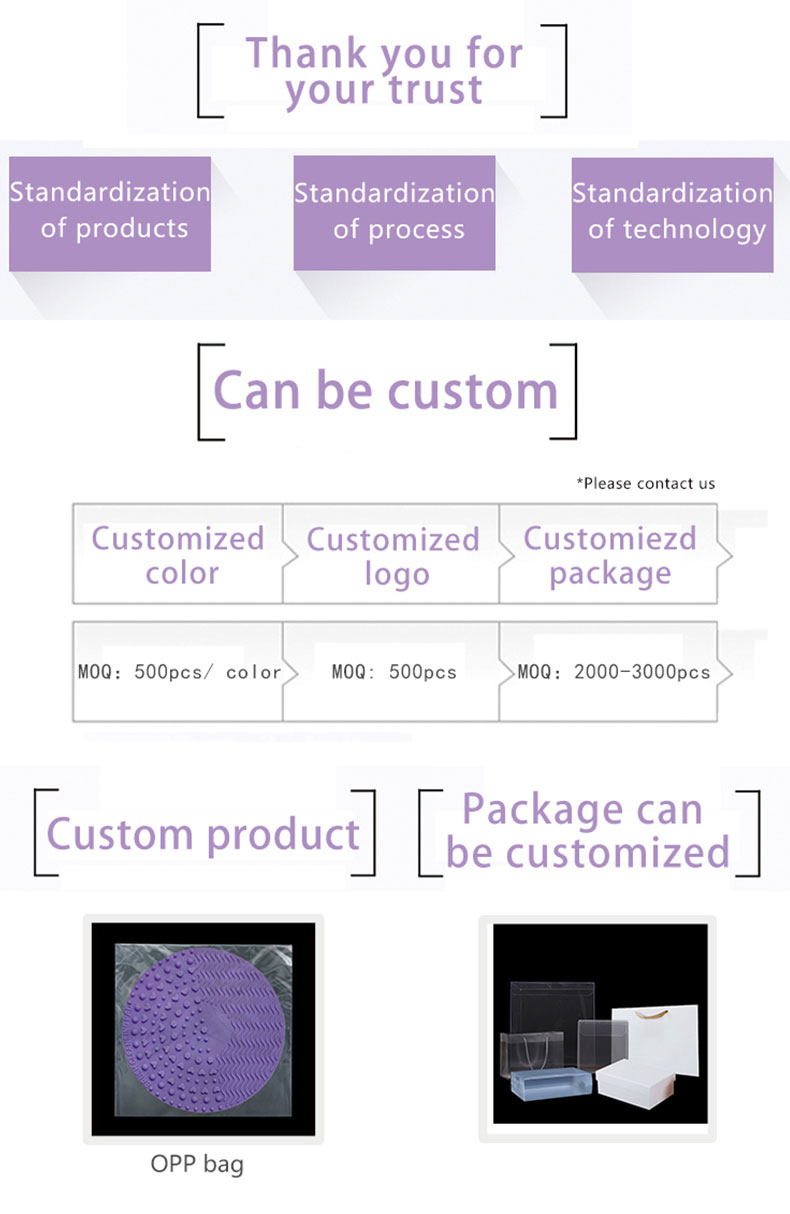 Thank you for your trust

Standardization of products

Standardization of process

Standardization of technology

Can be custom

*Please contact us

| Customized color | Customized logo | Customiezd package |
|---|---|---|
| MOQ: 500pcs/ color | MOQ: 500pcs | MOQ: 2000-3000pcs |

Custom product

Package can be customized

OPP bag